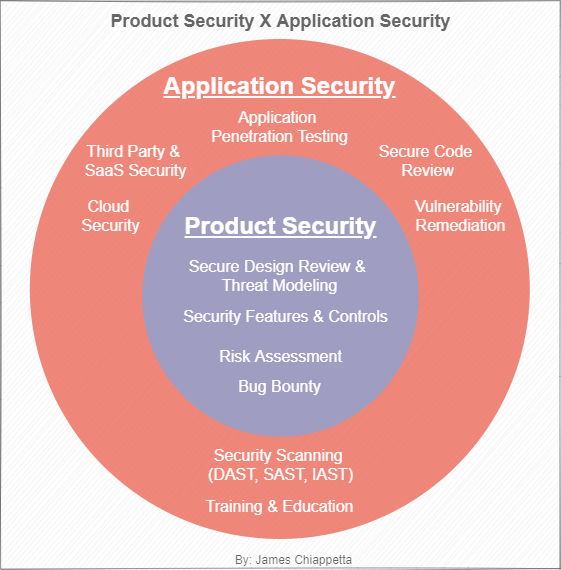 Product Security X Application Security

Application Security

Application Penetration Testing

Third Party & SaaS Security

Secure Code Review

Cloud Security

Vulnerability Remediation

Product Security

Secure Design Review & Threat Modeling

Security Features & Controls

Risk Assessment

Bug Bounty

Security Scanning (DAST, SAST, IAST)

Training & Education

By: James Chiappetta